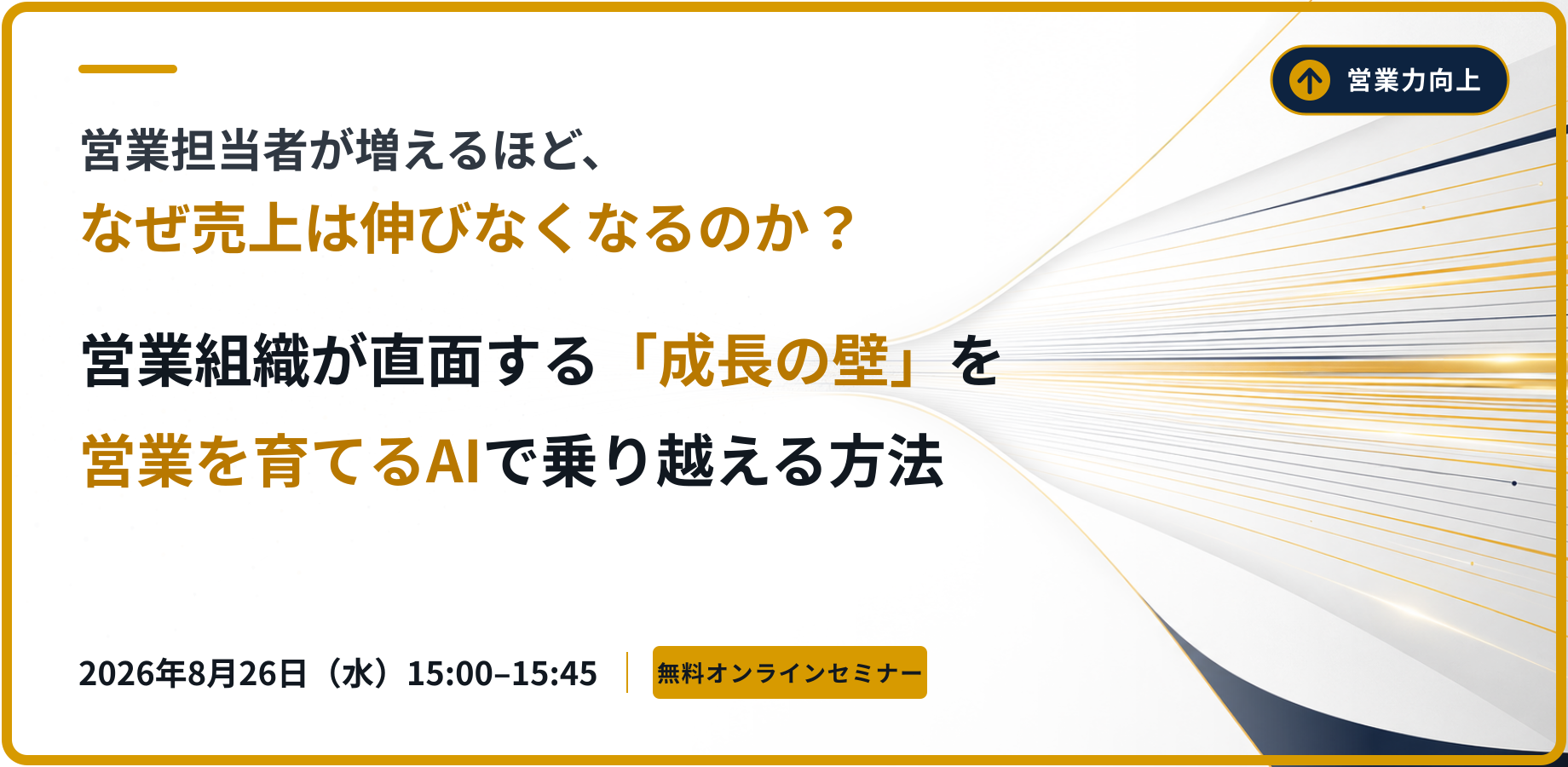 営業力向上

営業担当者が増えるほど、
なぜ売上は伸びなくなるのか？

営業組織が直面する「成長の壁」を
営業を育てるAIで乗り越える方法

2026年8月26日（水）15:00–15:45

無料オンラインセミナー